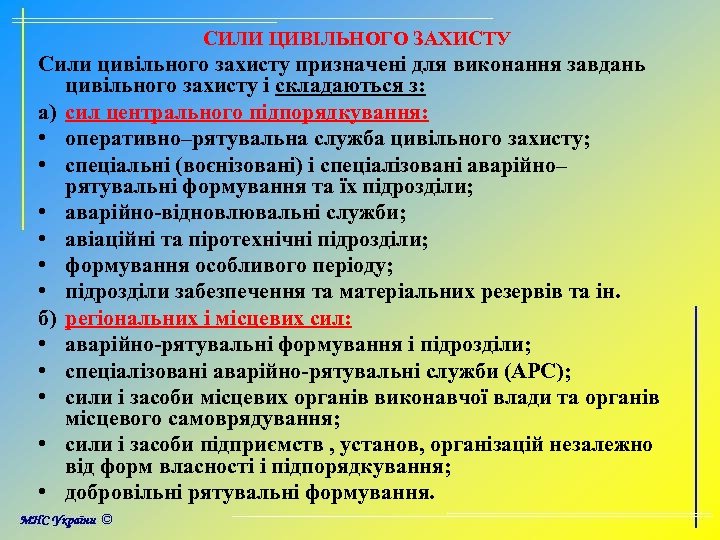 СИЛИ ЦИВІЛЬНОГО ЗАХИСТУ

Сили цивільного захисту призначені для виконання завдань цивільного захисту і складаються з:

а) сил центрального підпорядкування:

• оперативно–рятувальна служба цивільного захисту;
• спеціальні (воєнізовані) і спеціалізовані аварійно–рятувальні формування та їх підрозділи;
• аварійно-відновлювальні служби;
• авіаційні та піротехнічні підрозділи;
• формування особливого періоду;
• підрозділи забезпечення та матеріальних резервів та ін.

б) регіональних і місцевих сил:

• аварійно-рятувальні формування і підрозділи;
• спеціалізовані аварійно-рятувальні служби (АРС);
• сили і засоби місцевих органів виконавчої влади та органів місцевого самоврядування;
• сили і засоби підприємств , установ, організацій незалежно від форм власності і підпорядкування;
• добровільні рятувальні формування.

МНС України ©